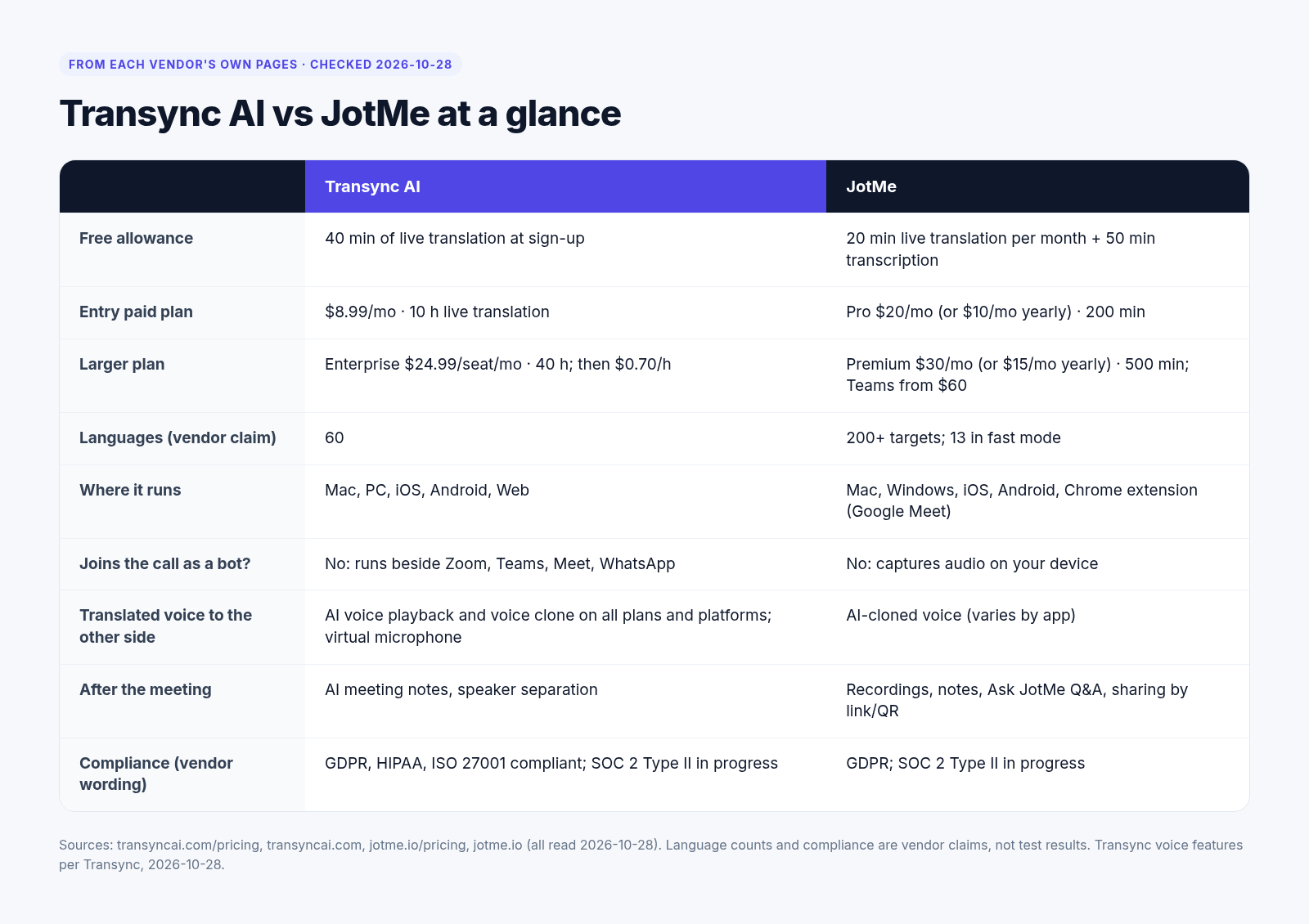 FROM EACH VENDOR'S OWN PAGES · CHECKED 2026-10-28

Transync AI vs JotMe at a glance

| | Transync AI | JotMe |
|---|---|---|
| Free allowance | 40 min of live translation at sign-up | 20 min live translation per month + 50 min transcription |
| Entry paid plan | $8.99/mo · 10 h live translation | Pro $20/mo (or $10/mo yearly) · 200 min |
| Larger plan | Enterprise $24.99/seat/mo · 40 h; then $0.70/h | Premium $30/mo (or $15/mo yearly) · 500 min; Teams from $60 |
| Languages (vendor claim) | 60 | 200+ targets; 13 in fast mode |
| Where it runs | Mac, PC, iOS, Android, Web | Mac, Windows, iOS, Android, Chrome extension (Google Meet) |
| Joins the call as a bot? | No: runs beside Zoom, Teams, Meet, WhatsApp | No: captures audio on your device |
| Translated voice to the other side | AI voice playback and voice clone on all plans and platforms; virtual microphone | AI-cloned voice (varies by app) |
| After the meeting | AI meeting notes, speaker separation | Recordings, notes, Ask JotMe Q&A, sharing by link/QR |
| Compliance (vendor wording) | GDPR, HIPAA, ISO 27001 compliant; SOC 2 Type II in progress | GDPR; SOC 2 Type II in progress |

Sources: transyncai.com/pricing, transyncai.com, jotme.io/pricing, jotme.io (all read 2026-10-28). Language counts and compliance are vendor claims, not test results. Transync voice features per Transync, 2026-10-28.